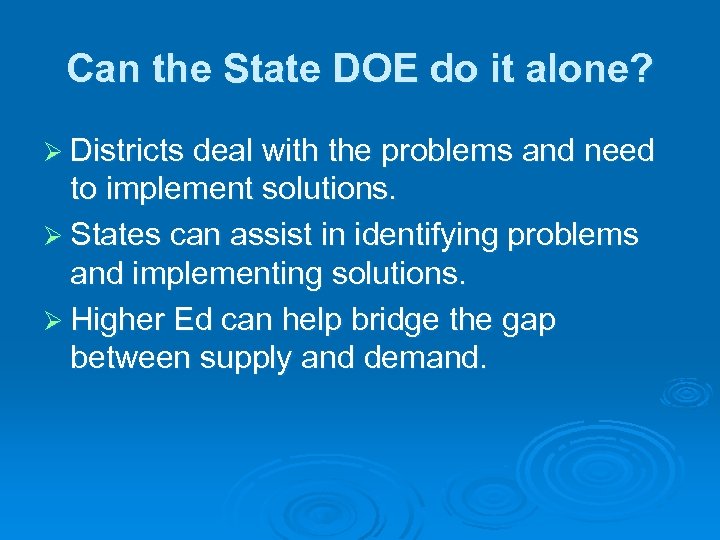 Can the State DOE do it alone?

➢ Districts deal with the problems and need to implement solutions.

➢ States can assist in identifying problems and implementing solutions.

➢ Higher Ed can help bridge the gap between supply and demand.